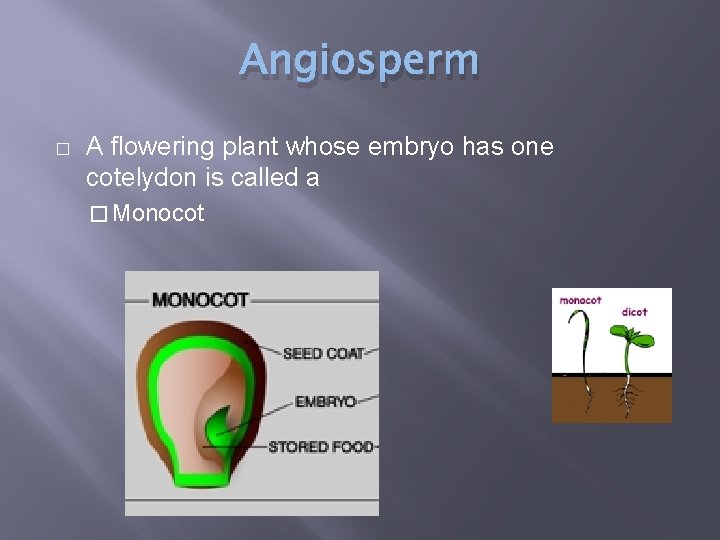 Angiosperm

□ A flowering plant whose embryo has one cotelydon is called a

□ Monocot

MONOCOT

SEED COAT

EMBRYO

STORED FOOD

monocot

dicot